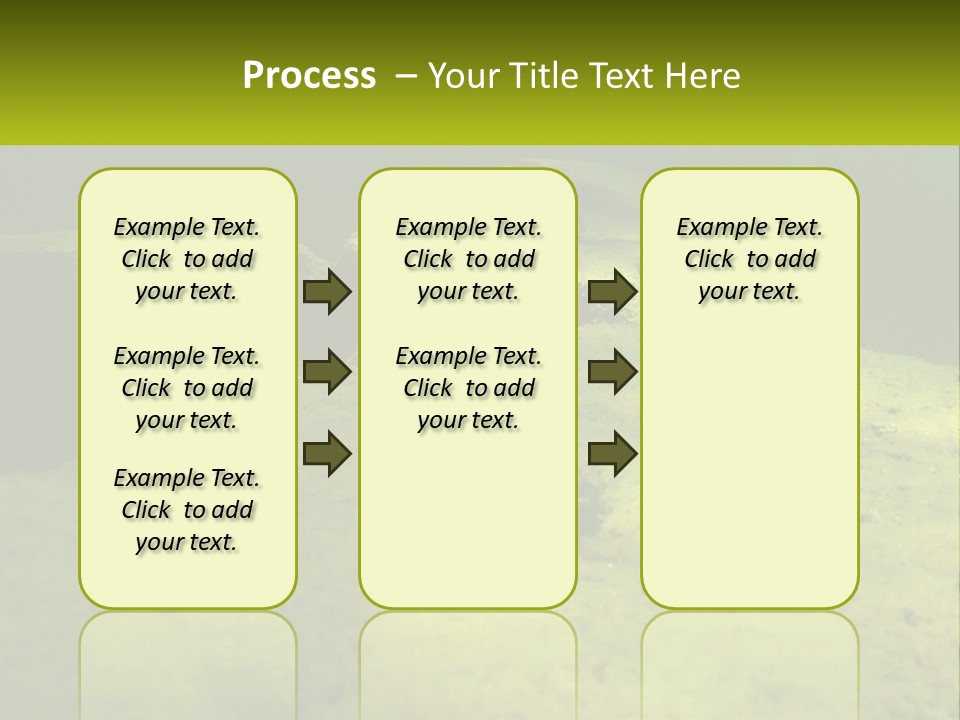 Process – Your Title Text Here

Example Text. Click to add your text.

Example Text. Click to add your text.

Example Text. Click to add your text.

Example Text. Click to add your text.

Example Text. Click to add your text.

Example Text. Click to add your text.